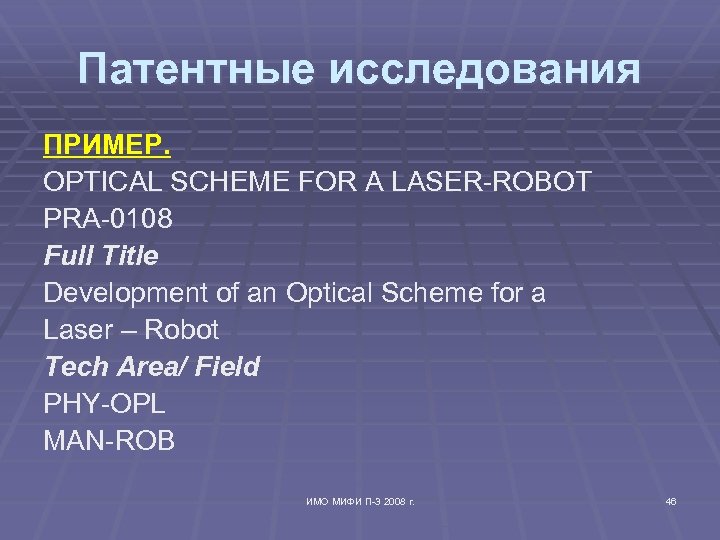 Патентные исследования

ПРИМЕР.
OPTICAL SCHEME FOR A LASER-ROBOT
PRA-0108
Full Title
Development of an Optical Scheme for a Laser – Robot
Tech Area/ Field
PHY-OPL
MAN-ROB

ИМО МИФИ П-Э 2008 г.

46